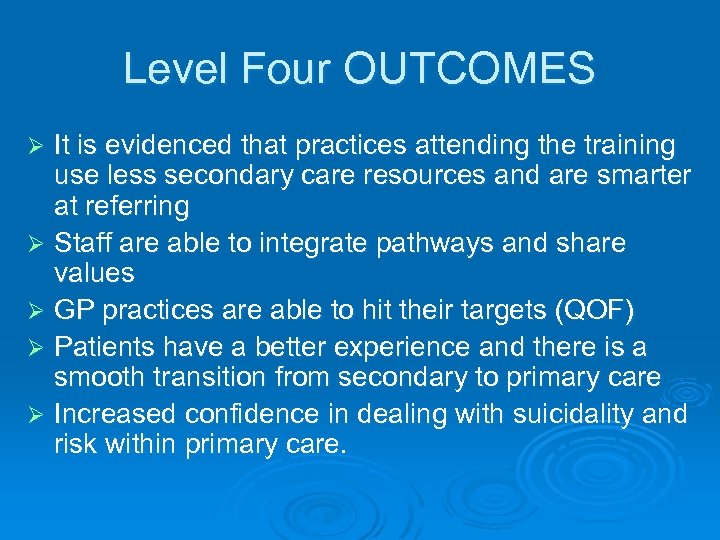 Level Four OUTCOMES

➢ It is evidenced that practices attending the training use less secondary care resources and are smarter at referring

➢ Staff are able to integrate pathways and share values

➢ GP practices are able to hit their targets (QOF)

➢ Patients have a better experience and there is a smooth transition from secondary to primary care

➢ Increased confidence in dealing with suicidality and risk within primary care.